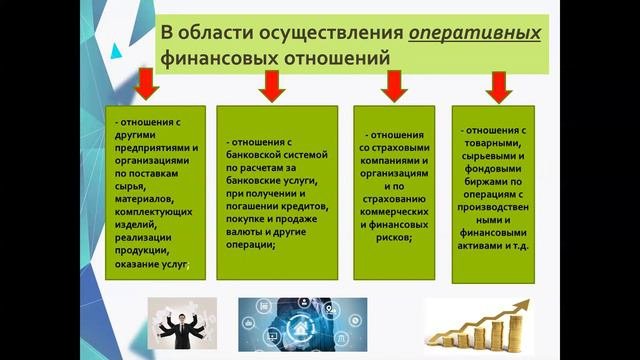 В области осуществления оперативных финансовых отношений

- отношения с другими предприятиями и организациями по поставкам сырья, материалов, комплектующих изделий, реализации продукции, оказание услуг;

- отношения с банковской системой по расчетам за банковские услуги, при получении и погашении кредитов, покупке и продаже валюты и другие операции;

- отношения со страховыми компаниями и организациям и по страхованию коммерческих и финансовых рисков;

- отношения с товарными, сырьевыми и фондовыми биржами по операциям с производственными и финансовыми активами и т.д.